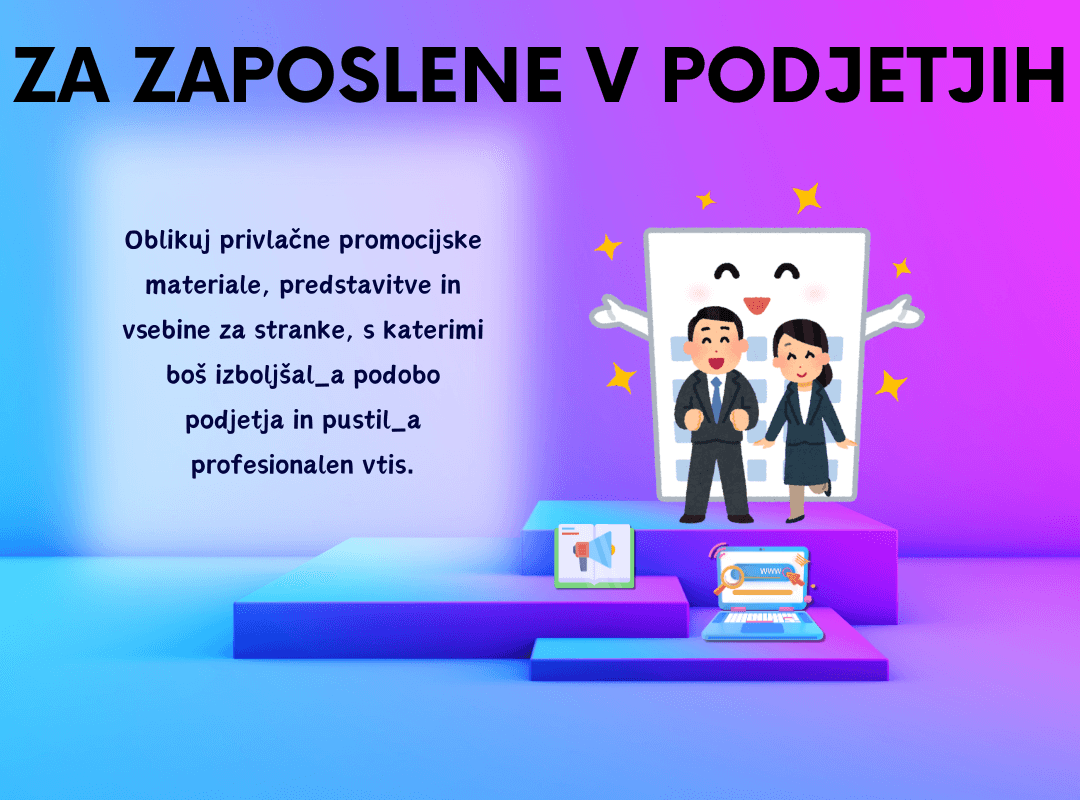 ZA ZAPOSLENE V PODJETJIH

Oblikuj privlačne promocijske materiale, predstavitve in vsebine za stranke, s katerimi boš izboljšal_a podobo podjetja in pustil_a profesionalen vtis.

www